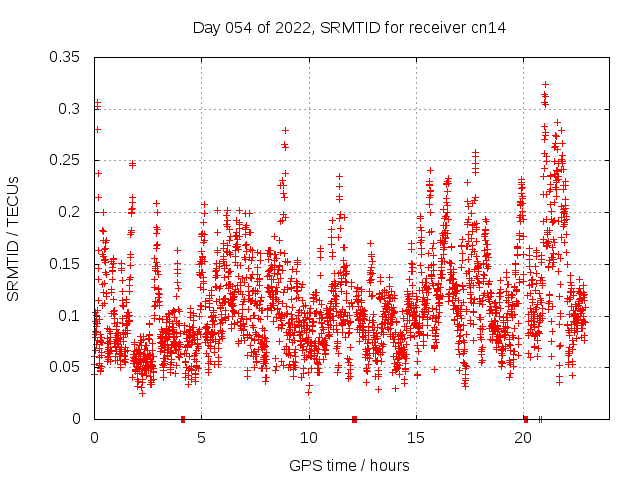 Day 054 of 2022, SRMTID for receiver cn14

SRMTID / TECUs

0.35
0.3
0.25
0.2
0.15
0.1
0.05
0

0
5
10
15
20

GPS time / hours